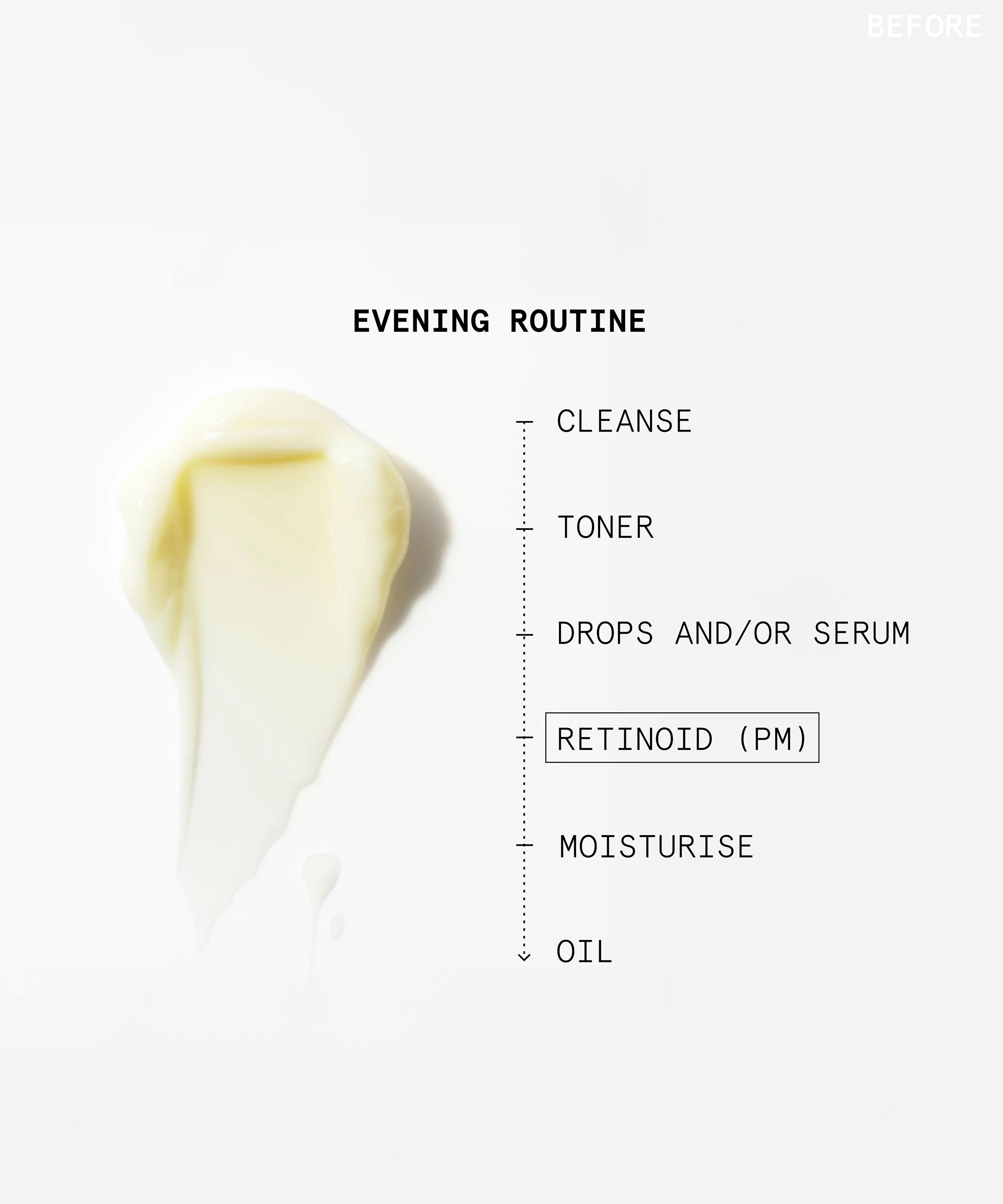 BEFORE

EVENING ROUTINE

CLEANSE

TONER

DROPS AND/OR SERUM

RETINOID (PM)

MOISTURISE

OIL